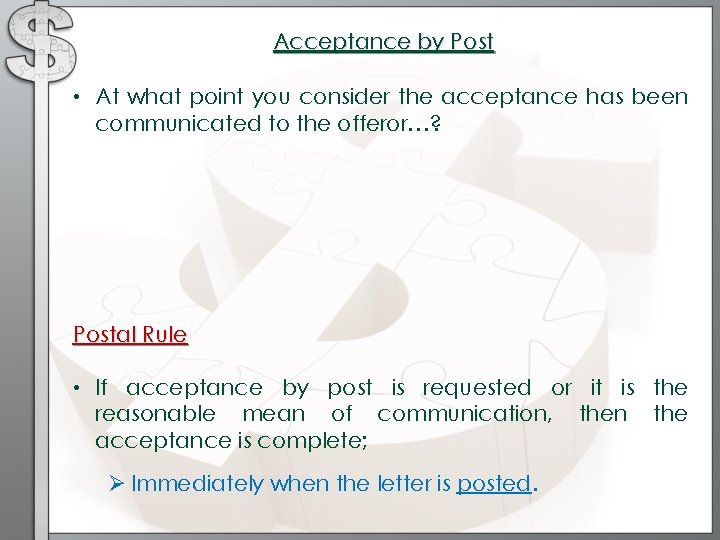 Acceptance by Post

• At what point you consider the acceptance has been communicated to the offeror…?

Postal Rule

• If acceptance by post is requested or it is the reasonable mean of communication, then the acceptance is complete;

➢ Immediately when the letter is posted.